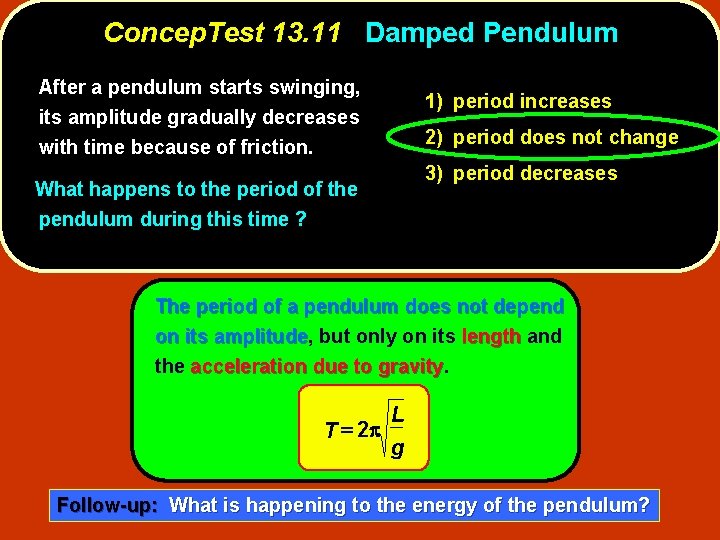 ConcepTest 13.11 Damped Pendulum

After a pendulum starts swinging, its amplitude gradually decreases with time because of friction.

What happens to the period of the pendulum during this time ?

1) period increases
2) period does not change
3) period decreases

The period of a pendulum does not depend on its amplitude, but only on its length and the acceleration due to gravity.

$T = 2\pi\sqrt{\frac{L}{g}}$

Follow-up: What is happening to the energy of the pendulum?